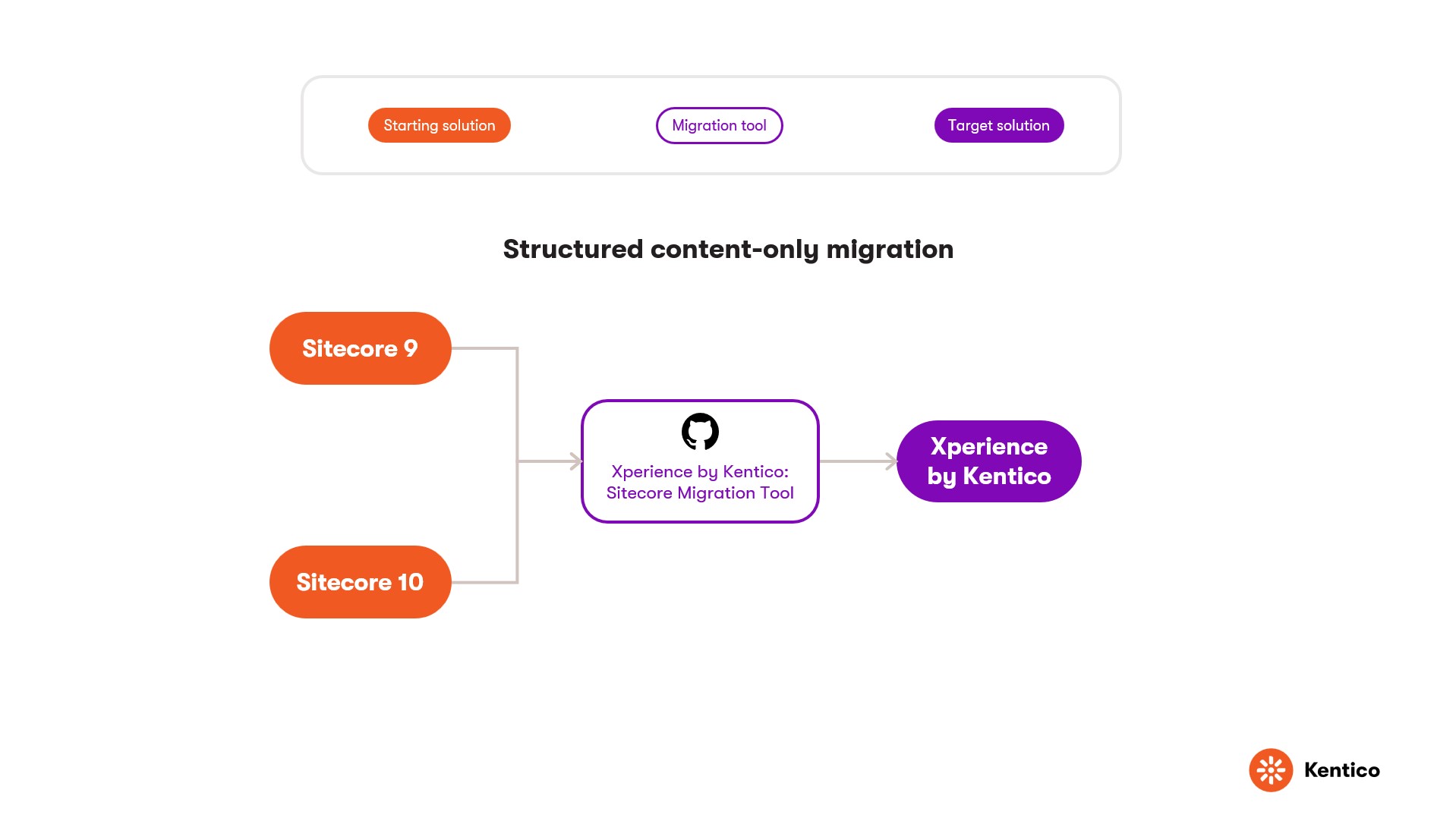 Starting solution

Migration tool

Target solution

Structured content-only migration

Sitecore 9

Sitecore 10

Xperience by Kentico: Sitecore Migration Tool

Xperience by Kentico

Kentico